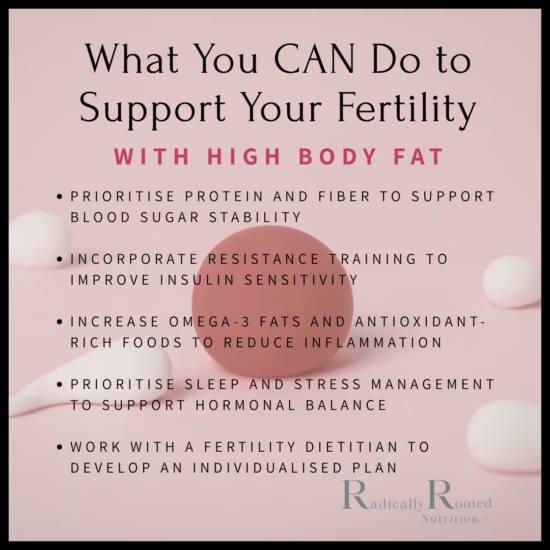 What You CAN Do to Support Your Fertility

WITH HIGH BODY FAT

• PRIORITISE PROTEIN AND FIBER TO SUPPORT BLOOD SUGAR STABILITY

• INCORPORATE RESISTANCE TRAINING TO IMPROVE INSULIN SENSITIVITY

• INCREASE OMEGA-3 FATS AND ANTIOXIDANT-RICH FOODS TO REDUCE INFLAMMATION

• PRIORITISE SLEEP AND STRESS MANAGEMENT TO SUPPORT HORMONAL BALANCE

• WORK WITH A FERTILITY DIETITIAN TO DEVELOP AN INDIVIDUALISED PLAN

Radically Rooted Nutrition